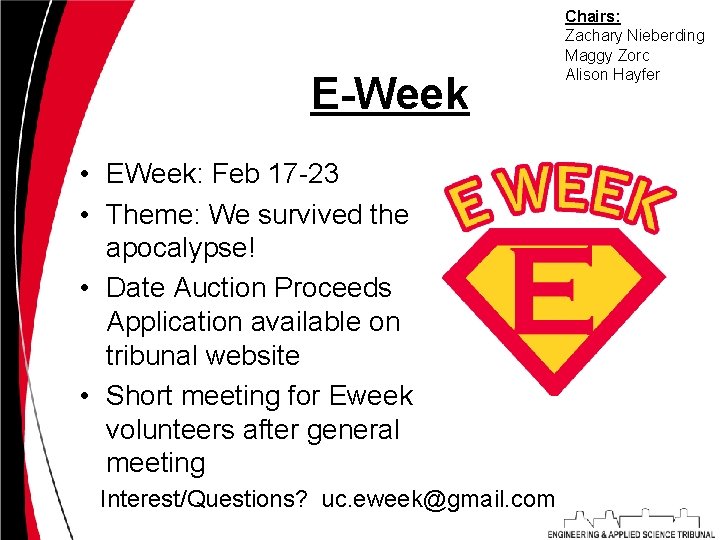 Chairs:
Zachary Nieberding
Maggy Zorc
Alison Hayfer

E-Week

• EWeek: Feb 17-23
• Theme: We survived the apocalypse!
• Date Auction Proceeds Application available on tribunal website
• Short meeting for Eweek volunteers after general meeting

E WEEK

E

Interest/Questions? uc.eweek@gmail.com

ENGINEERING & APPLIED SCIENCE TRIBUNAL